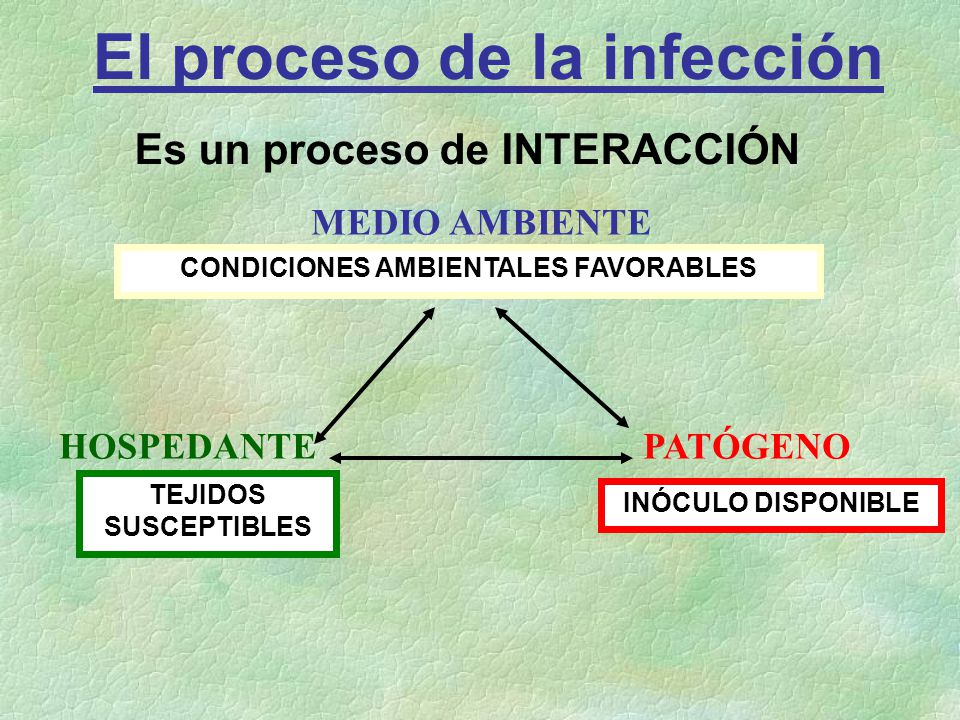 El proceso de la infección

Es un proceso de INTERACCIÓN

MEDIO AMBIENTE

CONDICIONES AMBIENTALES FAVORABLES

HOSPEDANTE

TEJIDOS SUSCEPTIBLES

PATÓGENO

INÓCULO DISPONIBLE